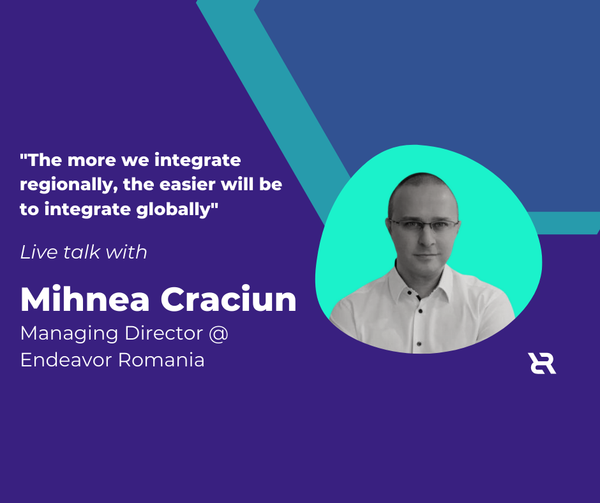 "The more we integrate regionally, the easier will be to integrate globally"

Live talk with

Mihnea Craciun

Managing Director @ Endeavor Romania